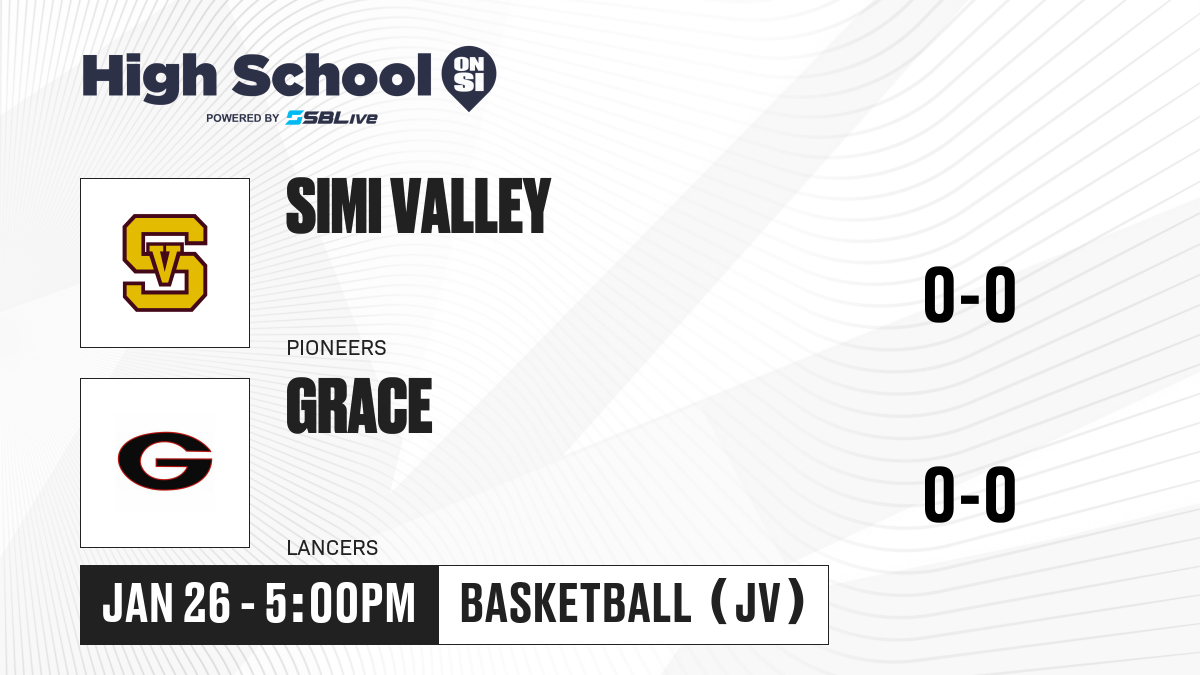 High School ON SI
POWERED BY SBLive

SV

SIMI VALLEY

PIONEERS

0-0

G

GRACE

LANCERS

0-0

JAN 26 - 5:00PM

BASKETBALL (JV)